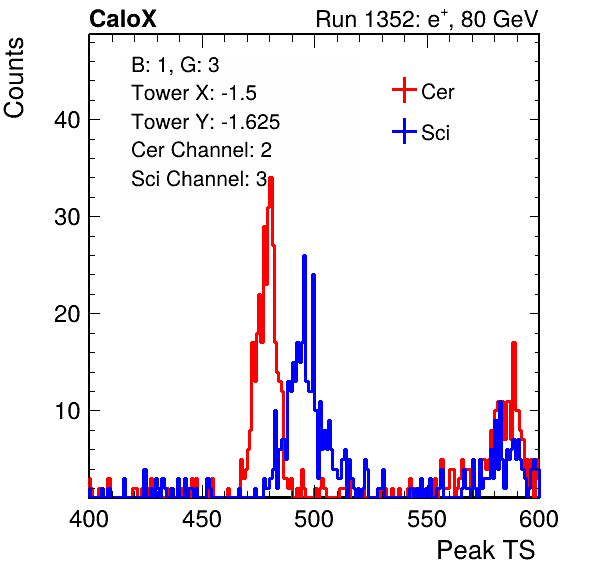 CaloX

Run 1352: $e^{+}$, 80 GeV

Counts

B: 1, G: 3
Tower X: -1.5
Tower Y: -1.625
Cer Channel: 2
Sci Channel: 3

Cer
Sci

40
30
20
10

400
450
500
550
600

Peak TS